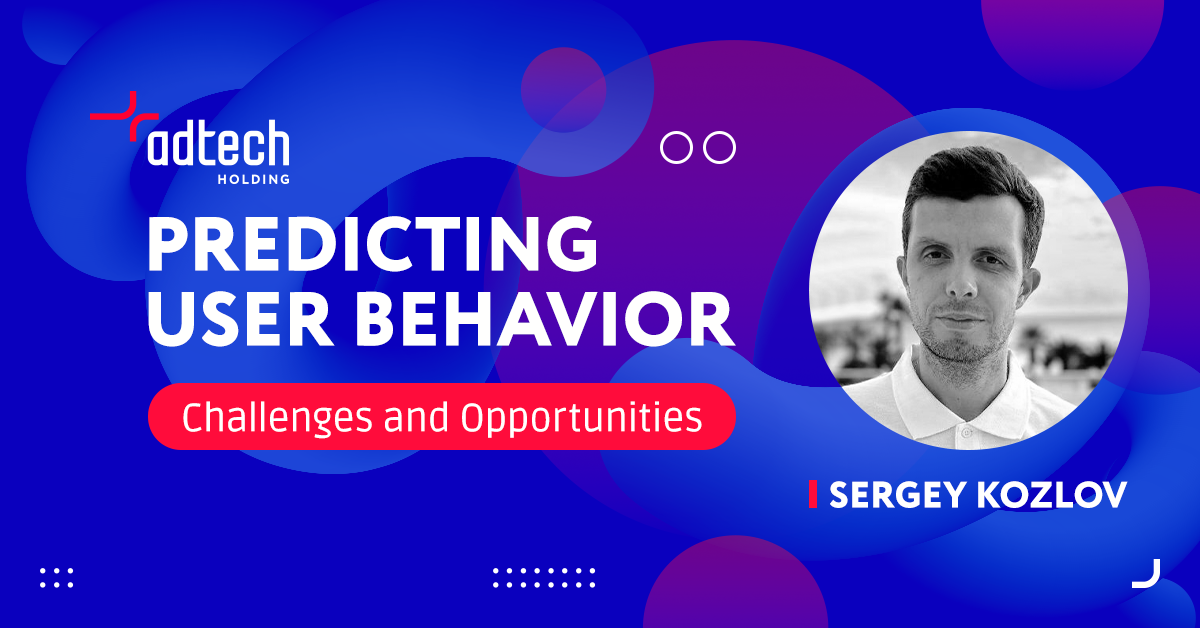 adtech
HOLDING

PREDICTING USER BEHAVIOR

Challenges and Opportunities

SERGEY KOZLOV